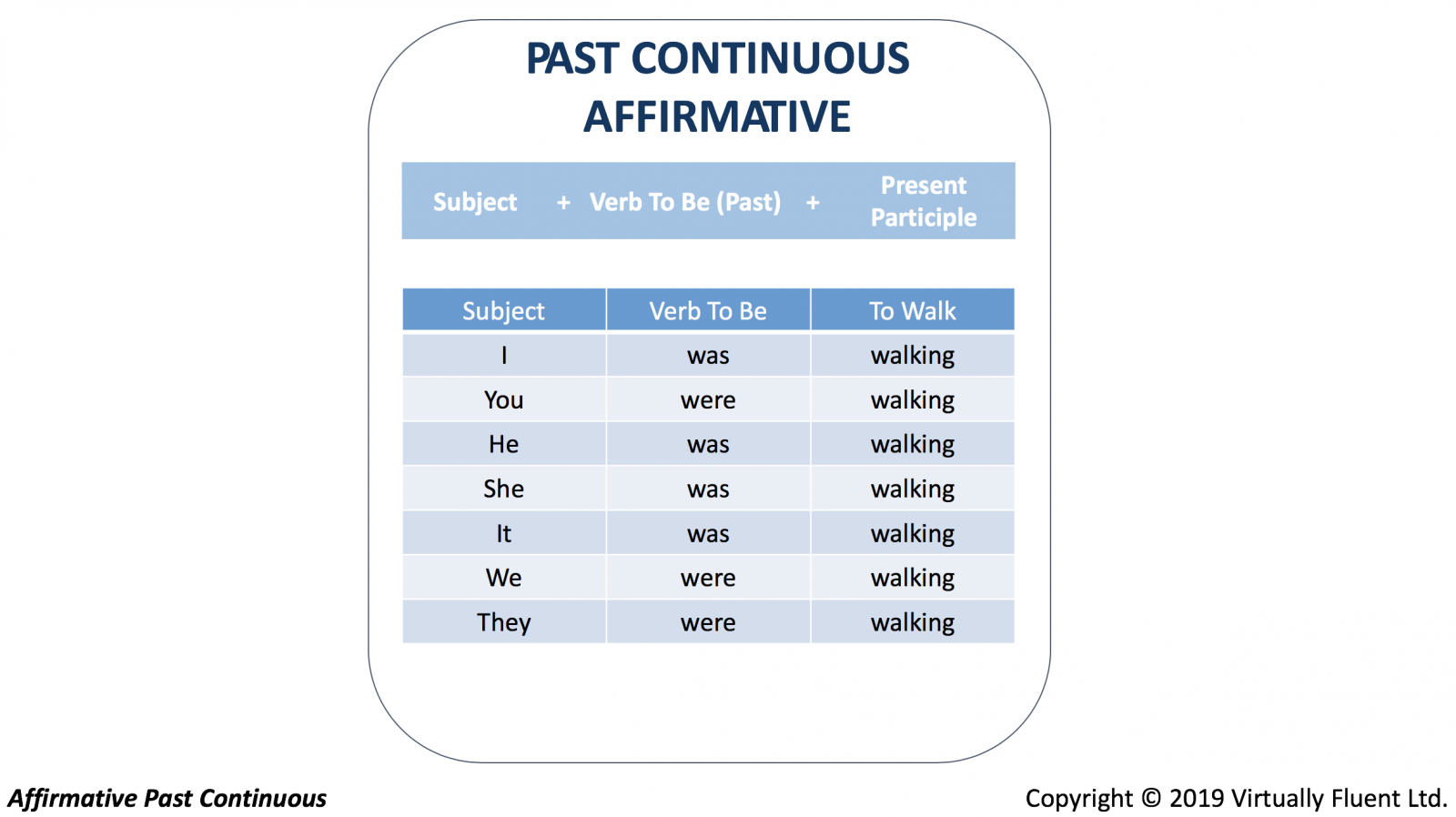 PAST CONTINUOUS AFFIRMATIVE

Subject + Verb To Be (Past) + Present Participle

| Subject | Verb To Be | To Walk |
|---|---|---|
| I | was | walking |
| You | were | walking |
| He | was | walking |
| She | was | walking |
| It | was | walking |
| We | were | walking |
| They | were | walking |

Affirmative Past Continuous

Copyright © 2019 Virtually Fluent Ltd.